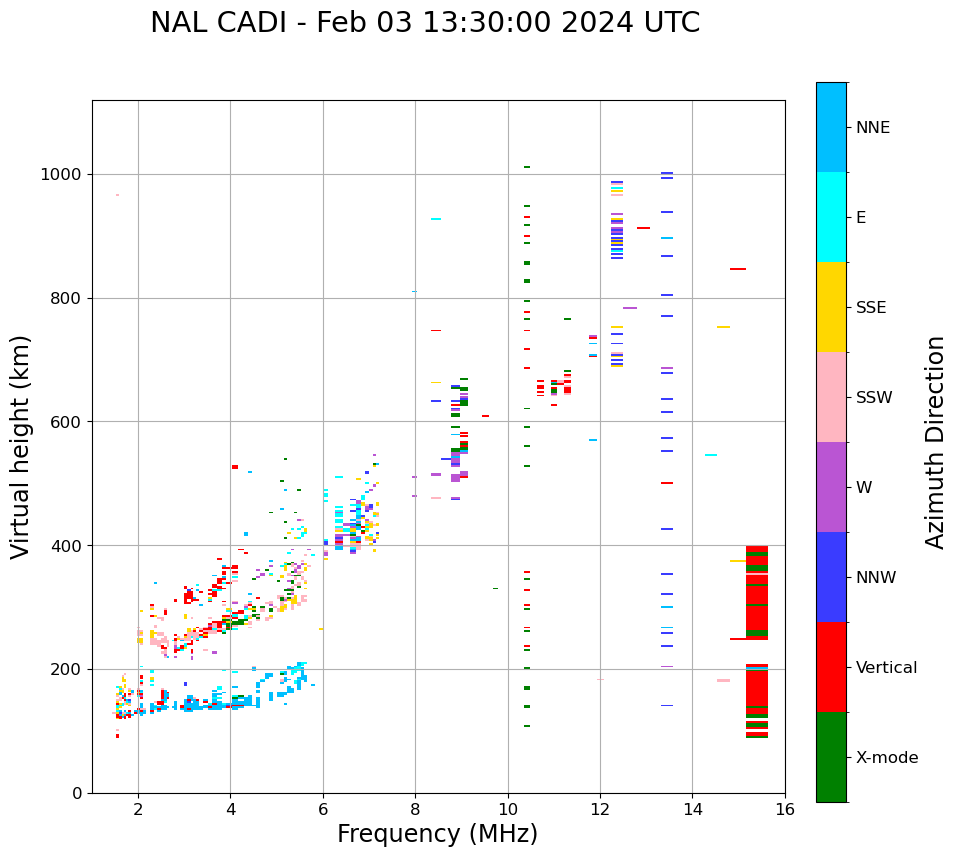 NAL CADI - Feb 03 13:30:00 2024 UTC

Virtual height (km)

1000
800
600
400
200
0

2
4
6
8
10
12
14
16

Frequency (MHz)

NNE
E
SSE
SSW
W
NNW
Vertical
X-mode

Azimuth Direction